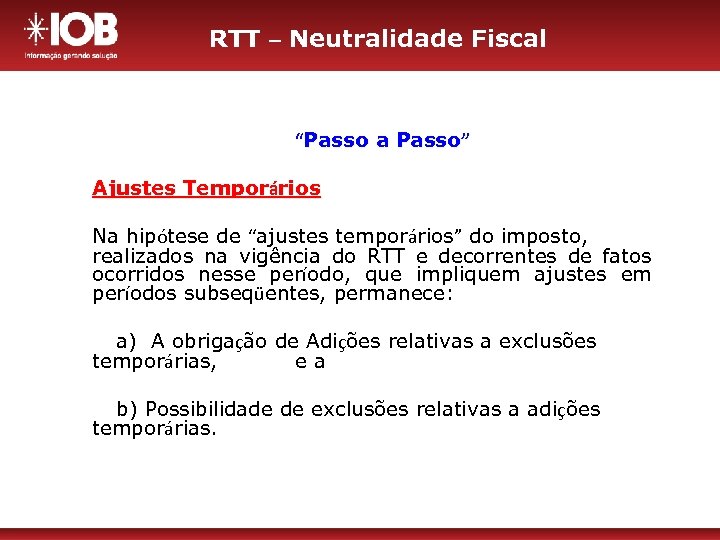 IOB
Informação gerando solução

RTT – Neutralidade Fiscal

"Passo a Passo"

Ajustes Temporários

Na hipótese de "ajustes temporários" do imposto, realizados na vigência do RTT e decorrentes de fatos ocorridos nesse período, que impliquem ajustes em períodos subseqüentes, permanece:

a) A obrigação de Adições relativas a exclusões temporárias, e a

b) Possibilidade de exclusões relativas a adições temporárias.